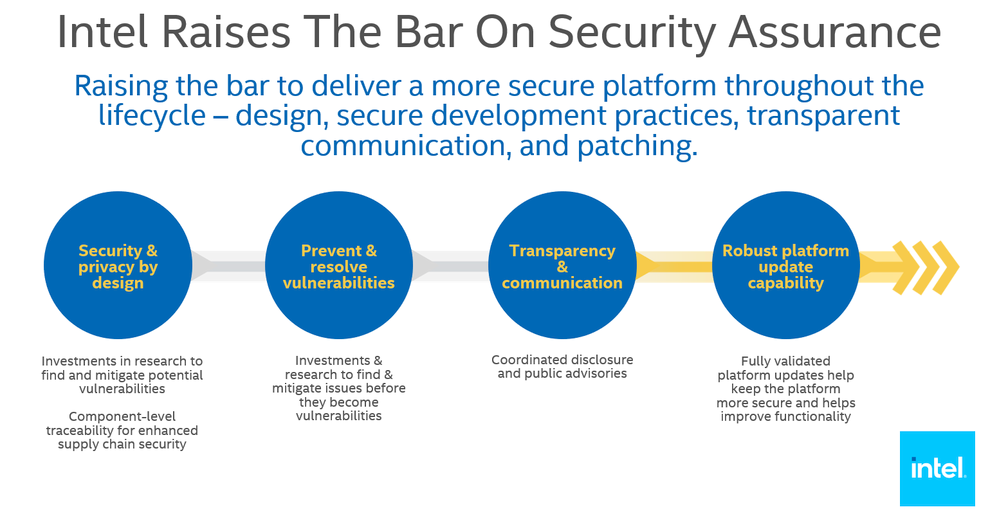 Intel Raises The Bar On Security Assurance

Raising the bar to deliver a more secure platform throughout the lifecycle – design, secure development practices, transparent communication, and patching.

Security & privacy by design

Prevent & resolve vulnerabilities

Transparency & communication

Robust platform update capability

Investments in research to find and mitigate potential vulnerabilities

Component-level traceability for enhanced supply chain security

Investments & research to find & mitigate issues before they become vulnerabilities

Coordinated disclosure and public advisories

Fully validated platform updates help keep the platform more secure and helps improve functionality

intel.